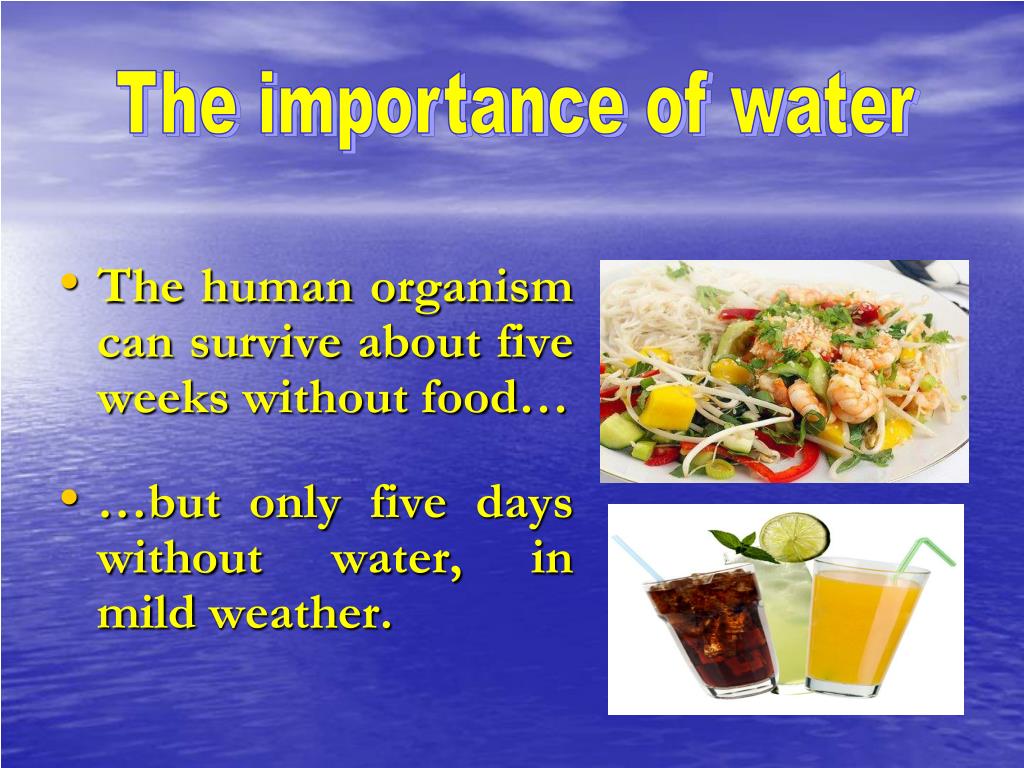 The importance of water

• The human organism can survive about five weeks without food…

• …but only five days without water, in mild weather.